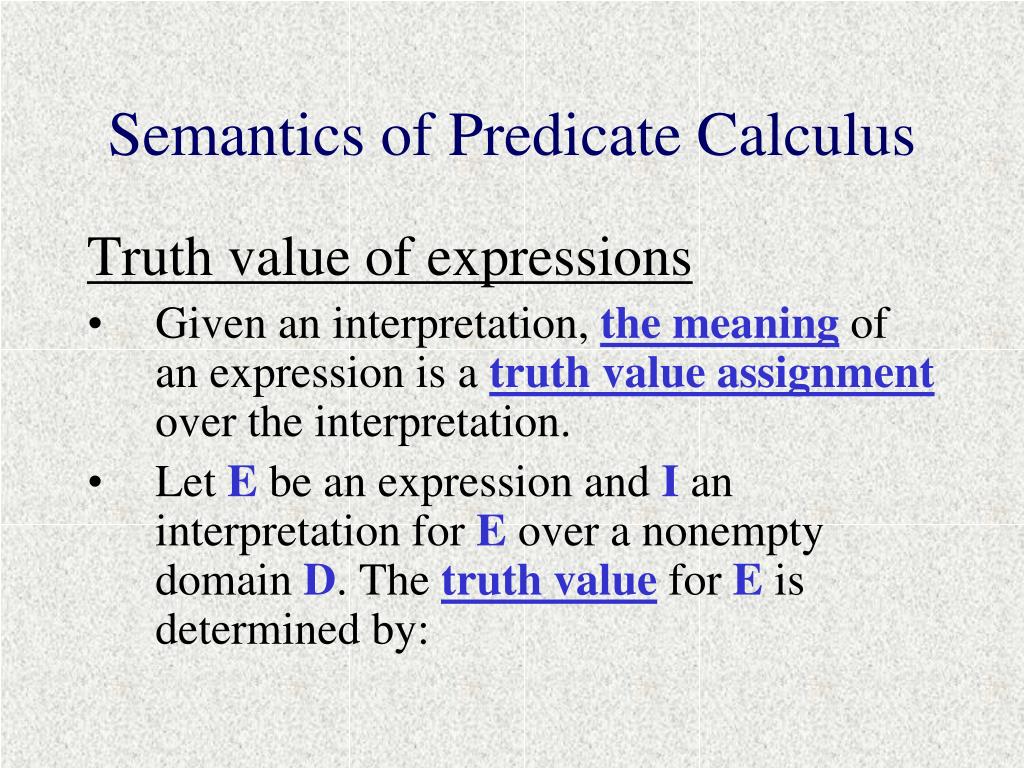 Semantics of Predicate Calculus

Truth value of expressions

• Given an interpretation, the meaning of an expression is a truth value assignment over the interpretation.

• Let E be an expression and I an interpretation for E over a nonempty domain D. The truth value for E is determined by: